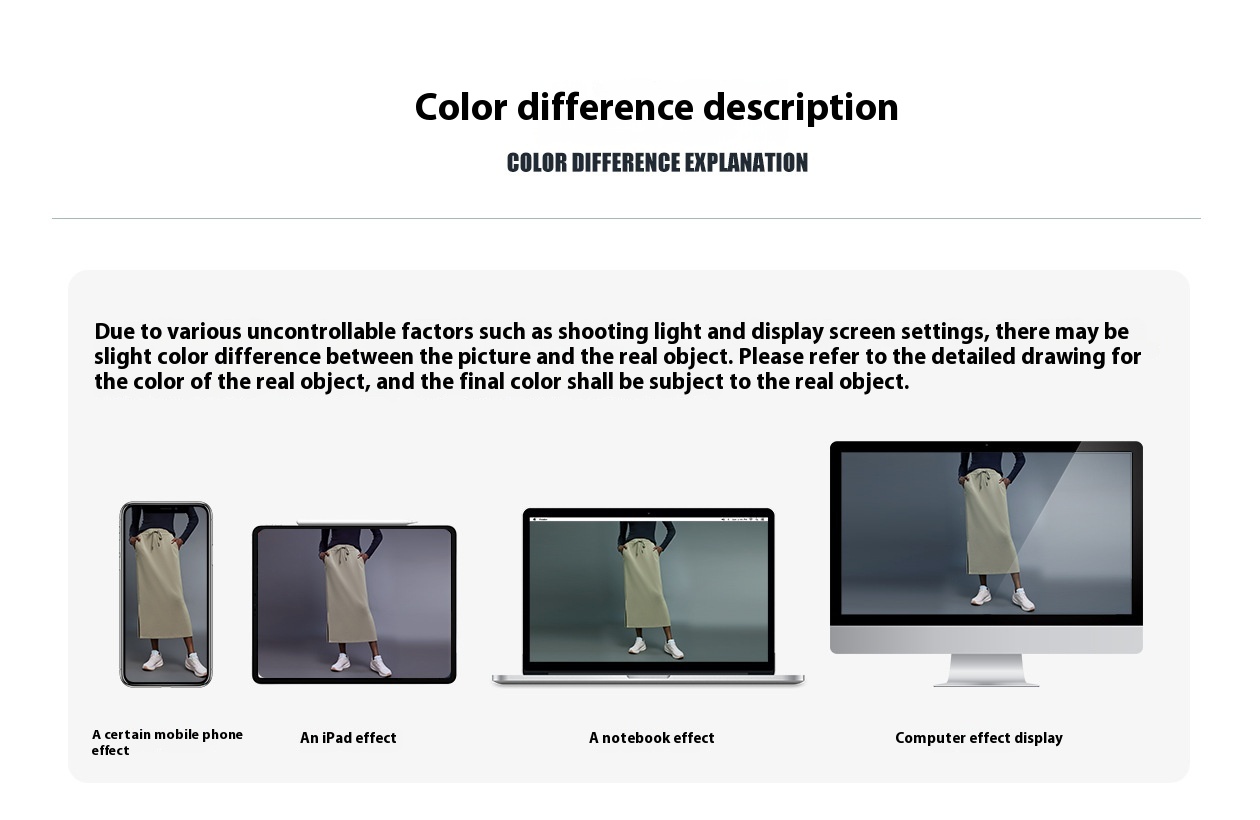 Color difference description

COLOR DIFFERENCE EXPLANATION

Due to various uncontrollable factors such as shooting light and display screen settings, there may be slight color difference between the picture and the real object. Please refer to the detailed drawing for the color of the real object, and the final color shall be subject to the real object.

A certain mobile phone effect

An iPad effect

A notebook effect

Computer effect display